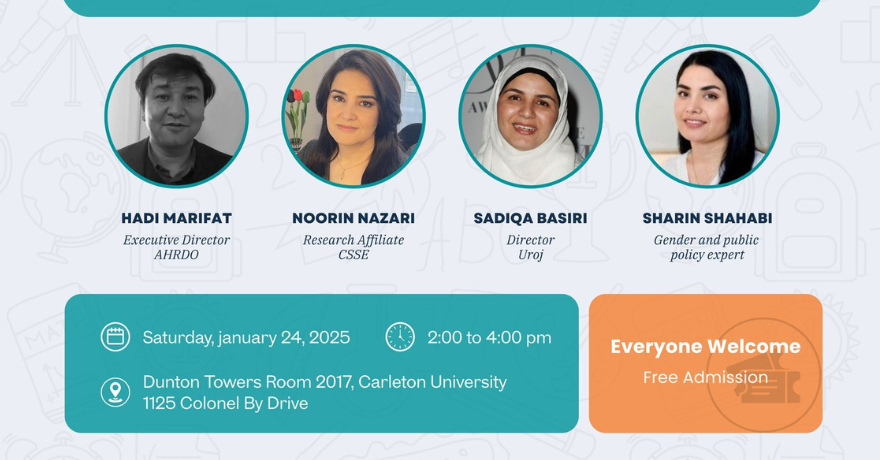 HADI MARIFAT
Executive Director
AHRDO

NOORIN NAZARI
Research Affiliate
CSSE

SADIQA BASIRI
Director
Uroj

SHARIN SHAHABI
Gender and public policy expert

Saturday, january 24, 2025

2:00 to 4:00 pm

Dunton Towers Room 2017, Carleton University
1125 Colonel By Drive

Everyone Welcome
Free Admission